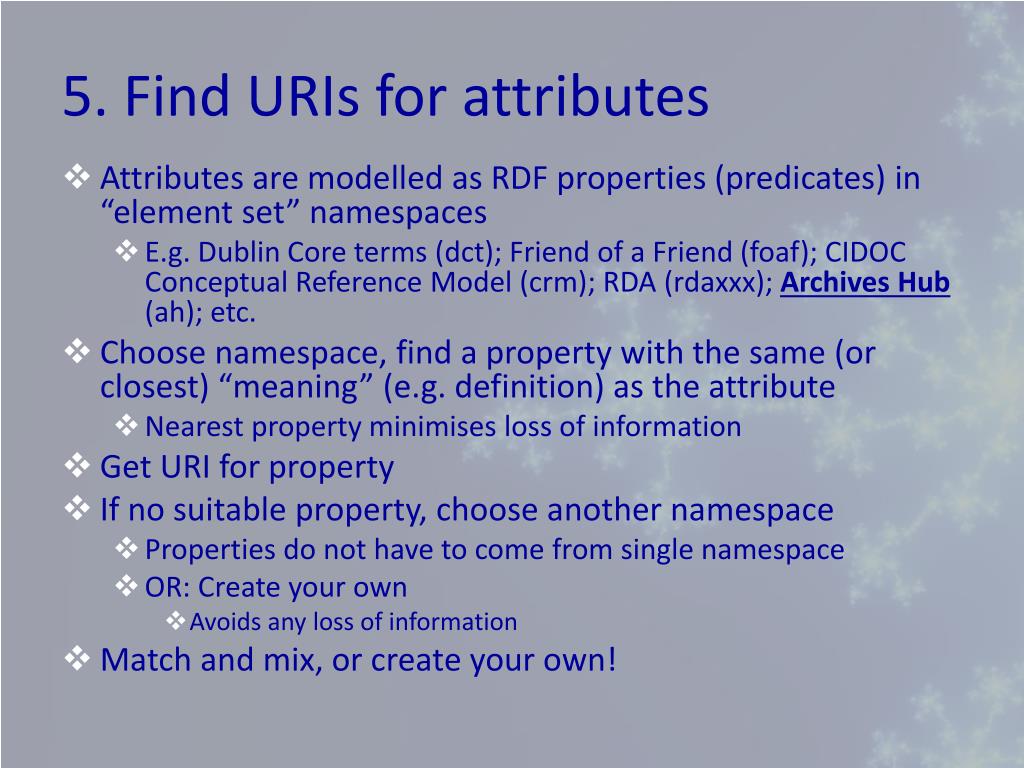 5. Find URIs for attributes

❖ Attributes are modelled as RDF properties (predicates) in “element set” namespaces
❖ E.g. Dublin Core terms (dct); Friend of a Friend (foaf); CIDOC Conceptual Reference Model (crm); RDA (rdaxxx); Archives Hub (ah); etc.
❖ Choose namespace, find a property with the same (or closest) “meaning” (e.g. definition) as the attribute
❖ Nearest property minimises loss of information
❖ Get URI for property
❖ If no suitable property, choose another namespace
❖ Properties do not have to come from single namespace
❖ OR: Create your own
❖ Avoids any loss of information
❖ Match and mix, or create your own!